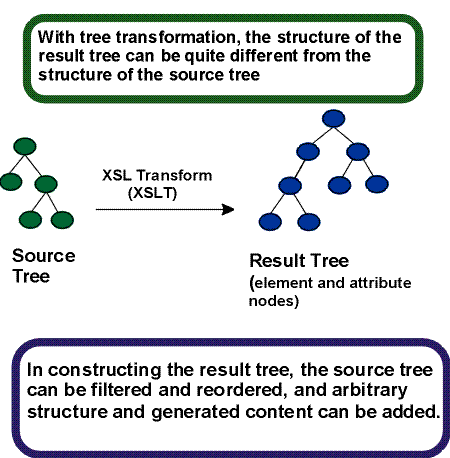 With tree transformation, the structure of the result tree can be quite different from the structure of the source tree

XSL Transform
(XSLT)

Source Tree

Result Tree
(element and attribute nodes)

In constructing the result tree, the source tree can be filtered and reordered, and arbitrary structure and generated content can be added.